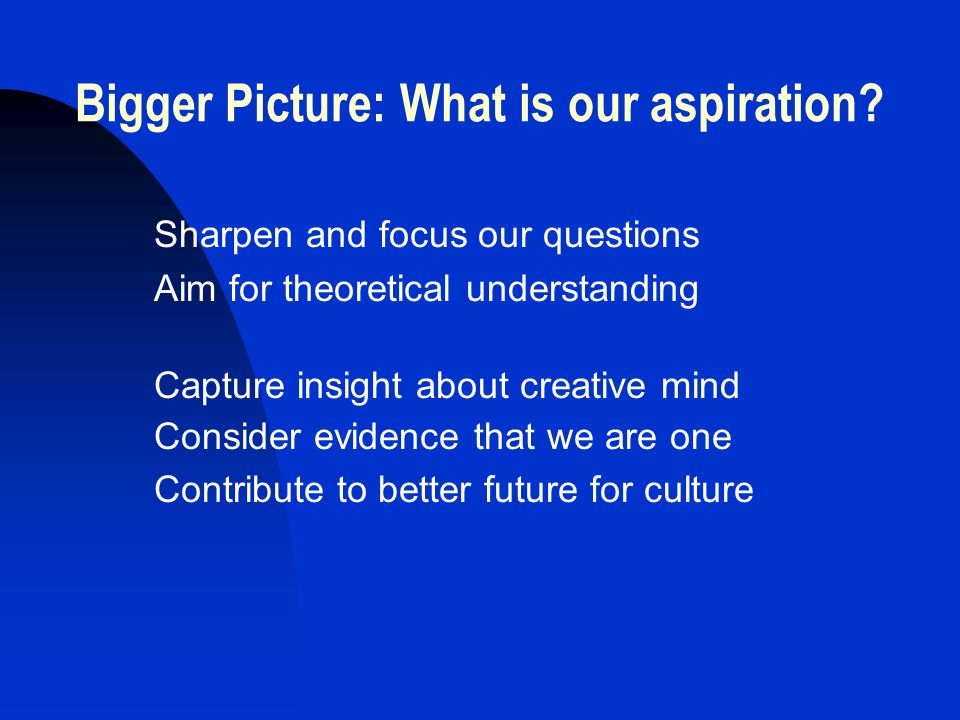 Bigger Picture: What is our aspiration?

Sharpen and focus our questions
Aim for theoretical understanding

Capture insight about creative mind
Consider evidence that we are one
Contribute to better future for culture